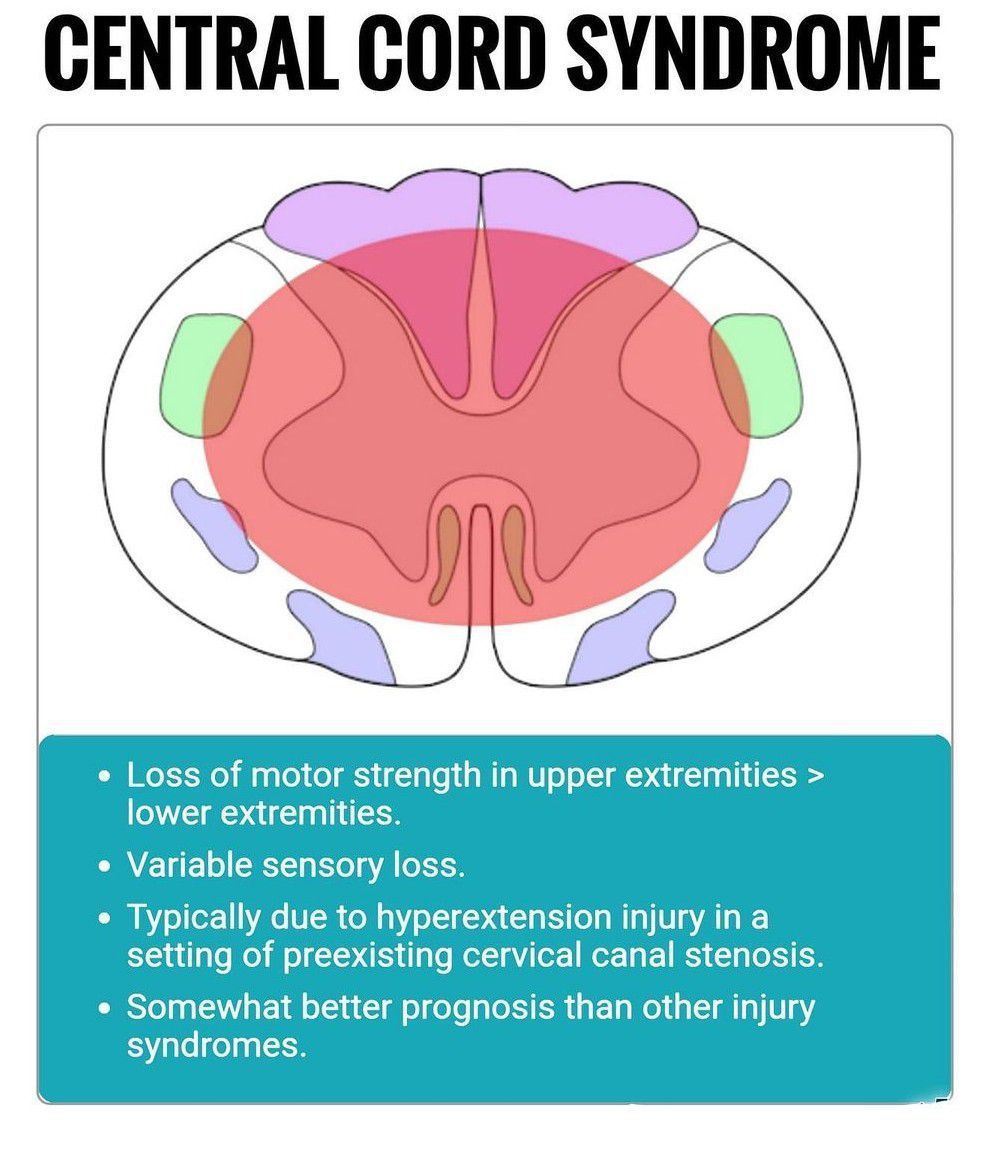 CENTRAL CORD SYNDROME

• Loss of motor strength in upper extremities > lower extremities.
• Variable sensory loss.
• Typically due to hyperextension injury in a setting of preexisting cervical canal stenosis.
• Somewhat better prognosis than other injury syndromes.